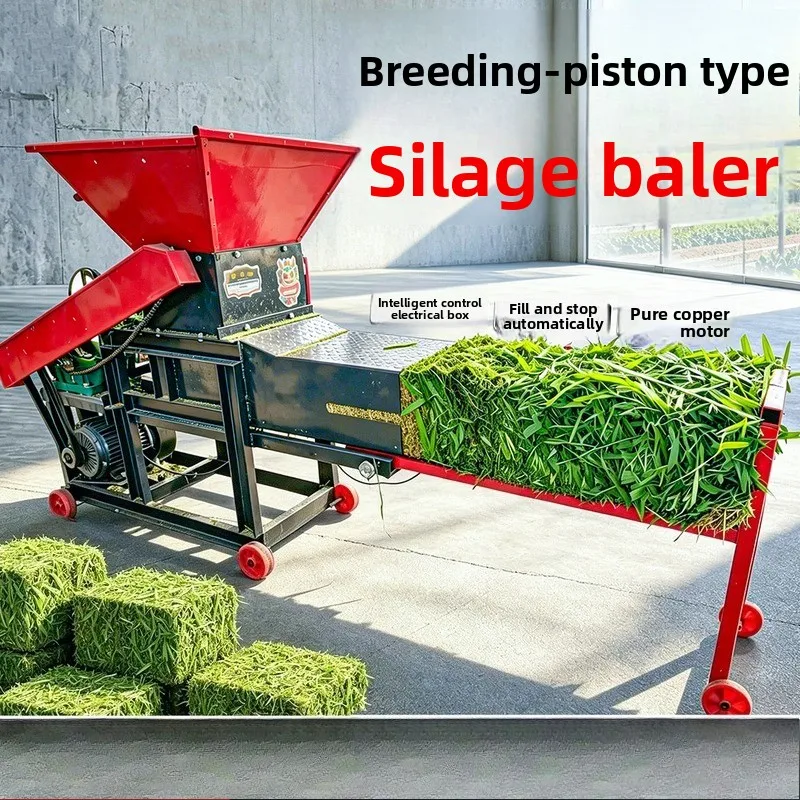 Breeding-piston type

Silage baler

Intelligent control electrical box

Fill and stop automatically

Pure copper motor